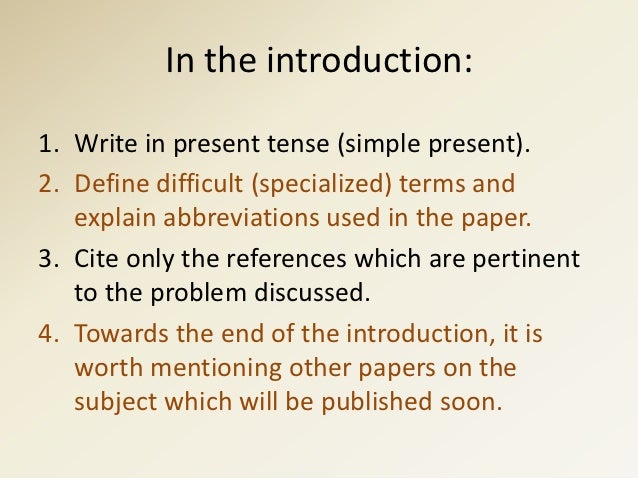 In the introduction:

1. Write in present tense (simple present).
2. Define difficult (specialized) terms and explain abbreviations used in the paper.
3. Cite only the references which are pertinent to the problem discussed.
4. Towards the end of the introduction, it is worth mentioning other papers on the subject which will be published soon.